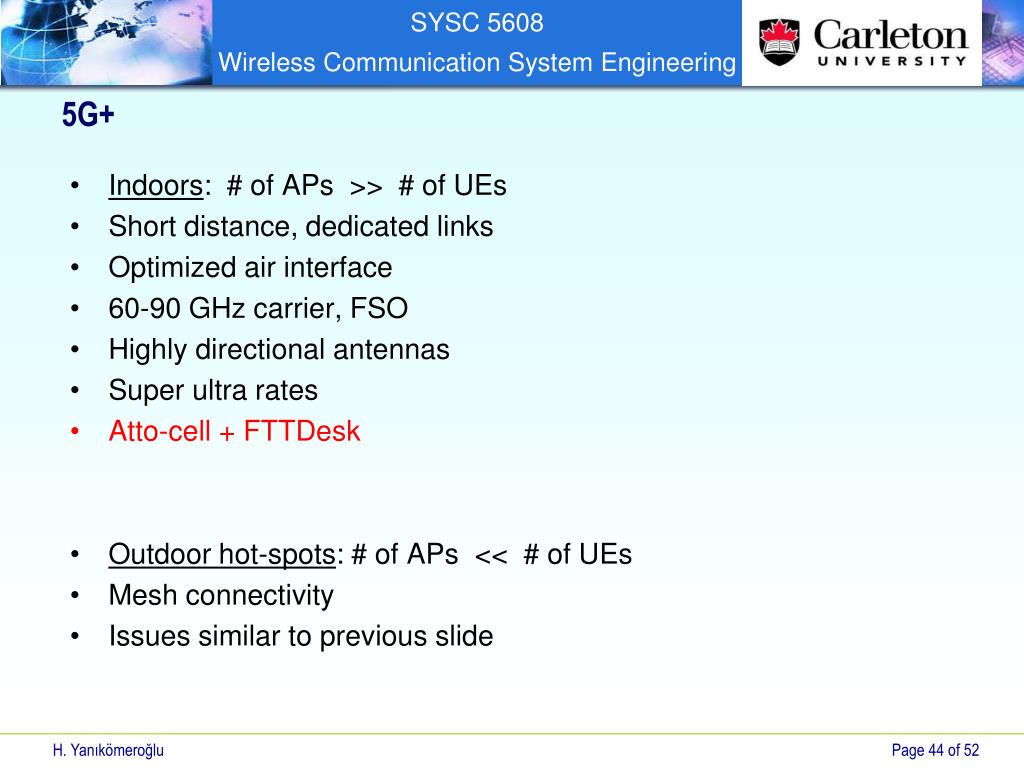 SYSC 5608
Wireless Communication System Engineering

Carleton
UNIVERSITY

5G+

• Indoors: # of APs >> # of UEs
• Short distance, dedicated links
• Optimized air interface
• 60-90 GHz carrier, FSO
• Highly directional antennas
• Super ultra rates
• Atto-cell + FTTDesk

• Outdoor hot-spots: # of APs << # of UEs
• Mesh connectivity
• Issues similar to previous slide

H. Yanıkömeroğlu

Page 44 of 52